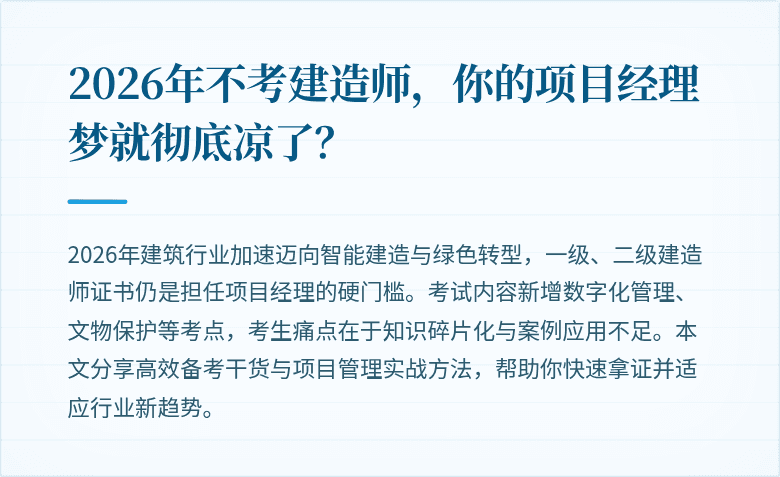 2026年不考建造师，你的项目经理梦就彻底凉了？

2026年建筑行业加速迈向智能建造与绿色转型，一级、二级建造师证书仍是担任项目经理的硬门槛。考试内容新增数字化管理、文物保护等考点，考生痛点在于知识碎片化与案例应用不足。本文分享高效备考干货与项目管理实战方法，帮助你快速拿证并适应行业新趋势。